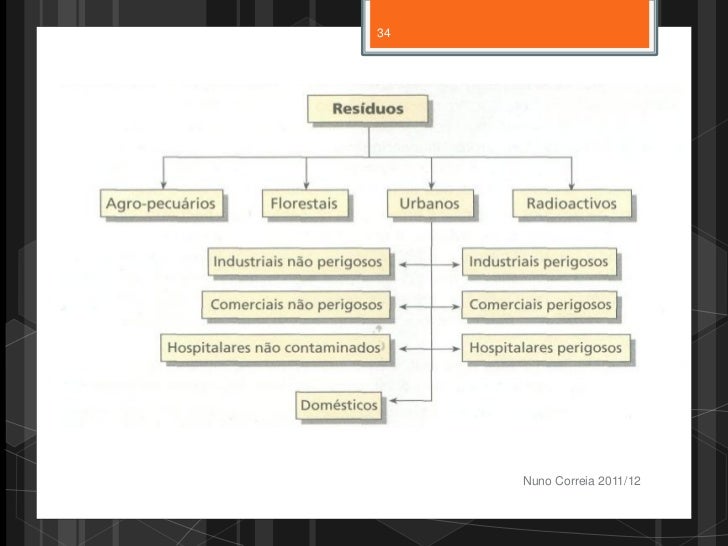 34

Resíduos

Agro-pecuários

Florestais

Urbanos

Radioactivos

Industriais não perigosos

Industriais perigosos

Comerciais não perigosos

Comerciais perigosos

Hospitalares não contaminados

Hospitalares perigosos

Domésticos

Nuno Correia 2011/12